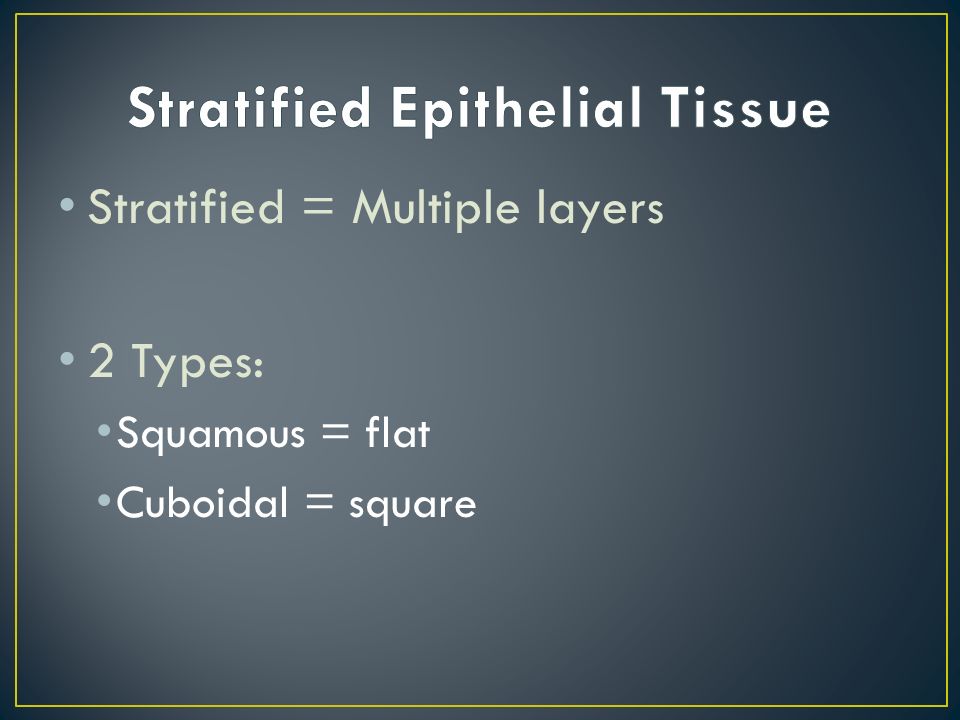 Stratified Epithelial Tissue

• Stratified = Multiple layers

• 2 Types:

• Squamous = flat

• Cuboidal = square